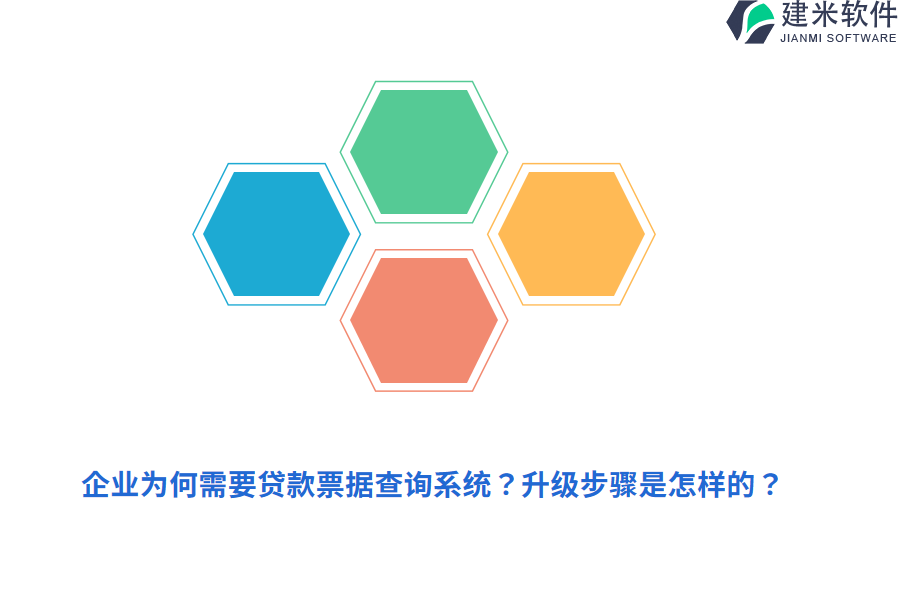 建米软件
JIANMI SOFTWARE

企业为何需要贷款票据查询系统？升级步骤是怎样的？